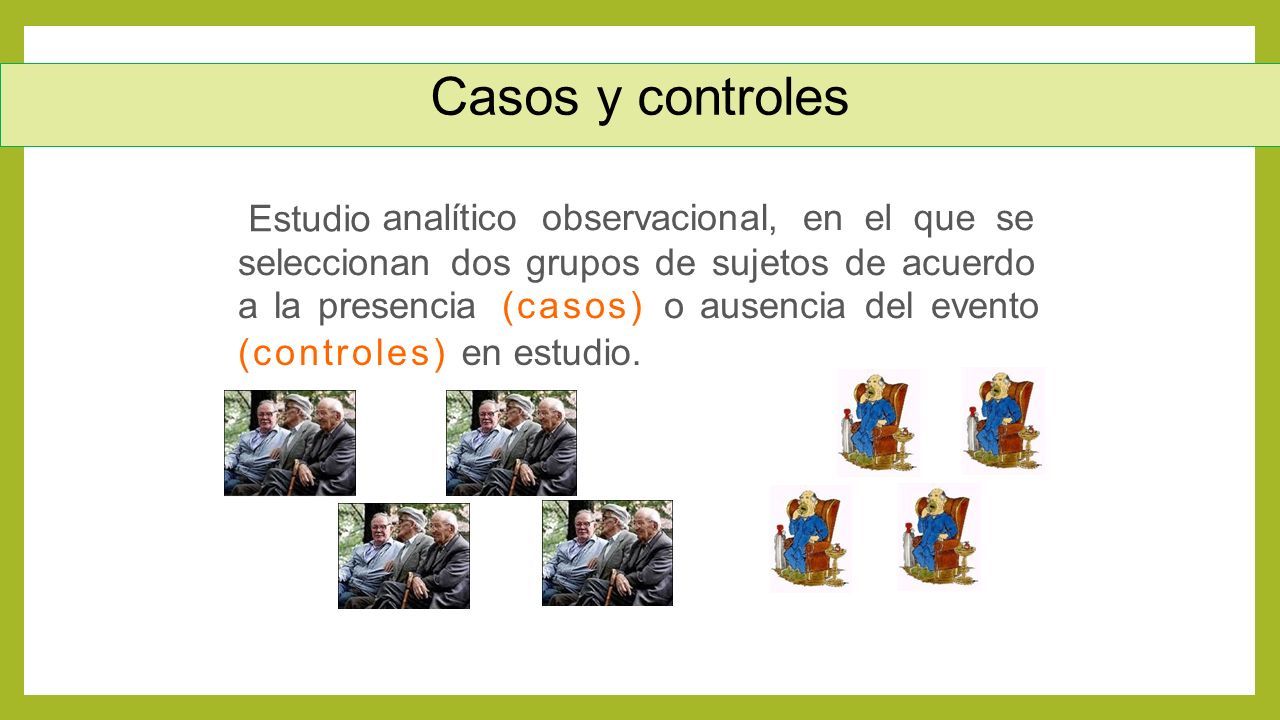 Casos y controles

Estudio analítico observacional, en el que se seleccionan dos grupos de sujetos de acuerdo a la presencia (casos) o ausencia del evento (controles) en estudio.